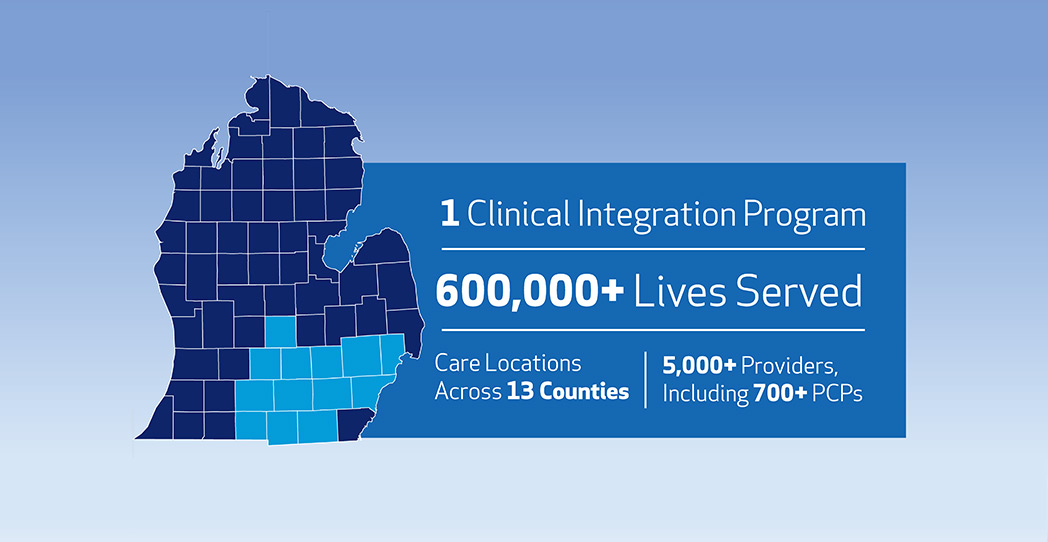 1 Clinical Integration Program

600,000+ Lives Served

Care Locations Across 13 Counties

5,000+ Providers, Including 700+ PCPs